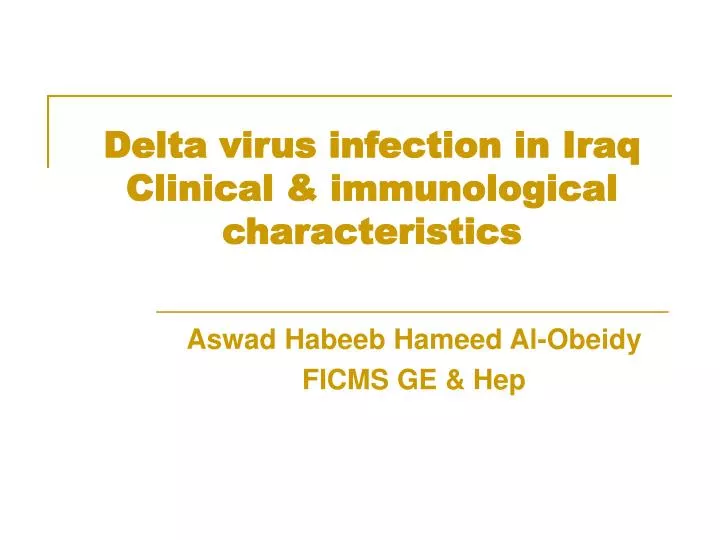 Delta virus infection in Iraq
Clinical & immunological characteristics

Aswad Habeeb Hameed Al-Obeidy
FICMS GE & Hep